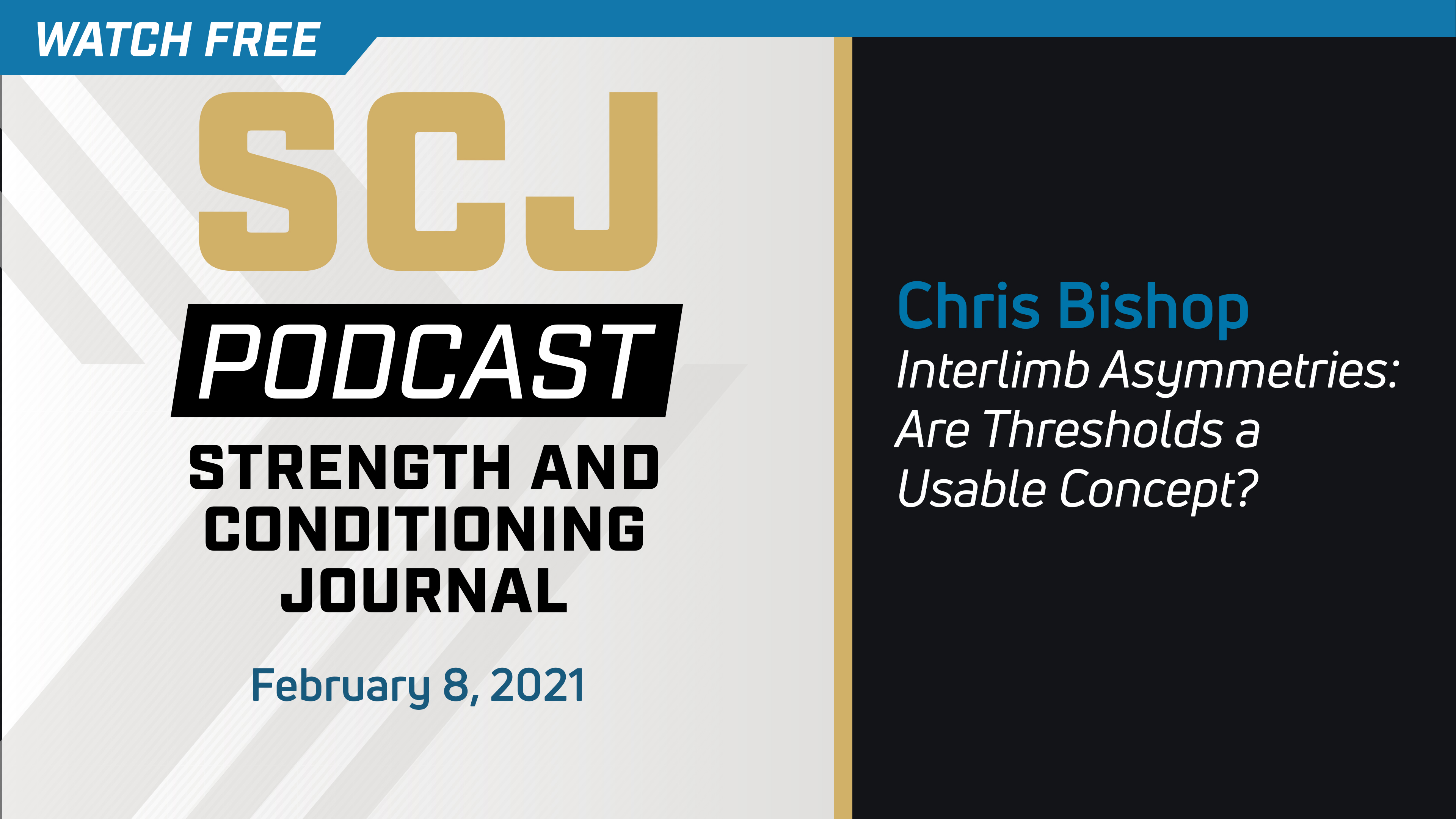 WATCH FREE

SCJ

PODCAST

STRENGTH AND CONDITIONING JOURNAL

February 8, 2021

Chris Bishop

Interlimb Asymmetries: Are Thresholds a Usable Concept?